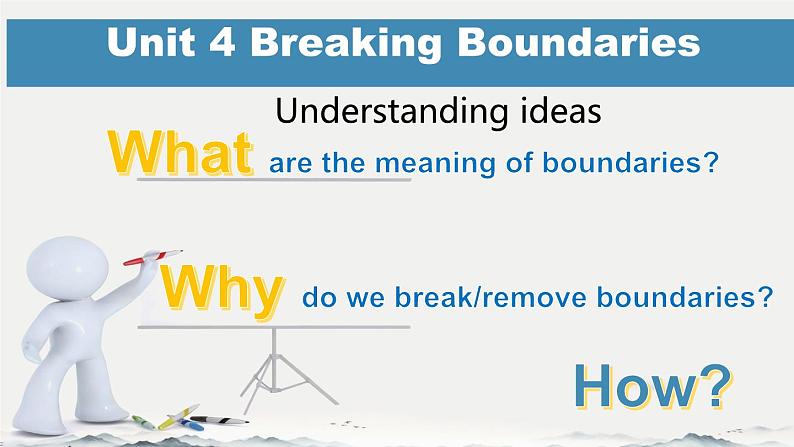 Unit 4 Breaking Boundaries

Understanding ideas

What are the meaning of boundaries?

Why do we break/remove boundaries?

How?